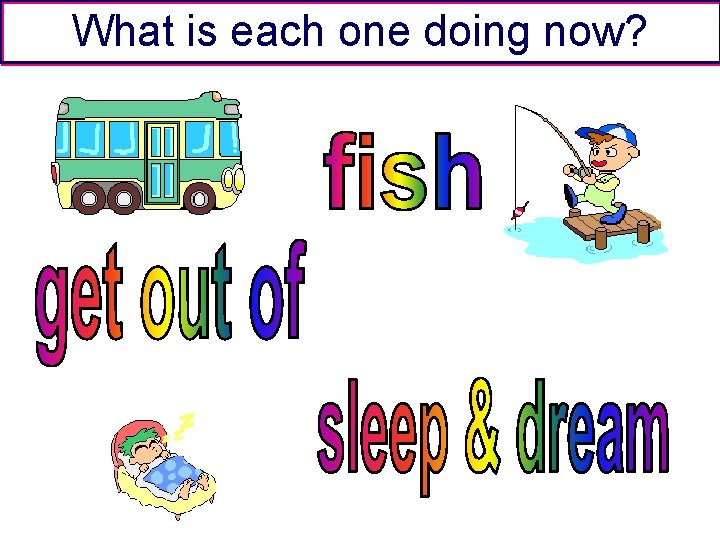 What is each one doing now?

fish

get out of

sleep & dream